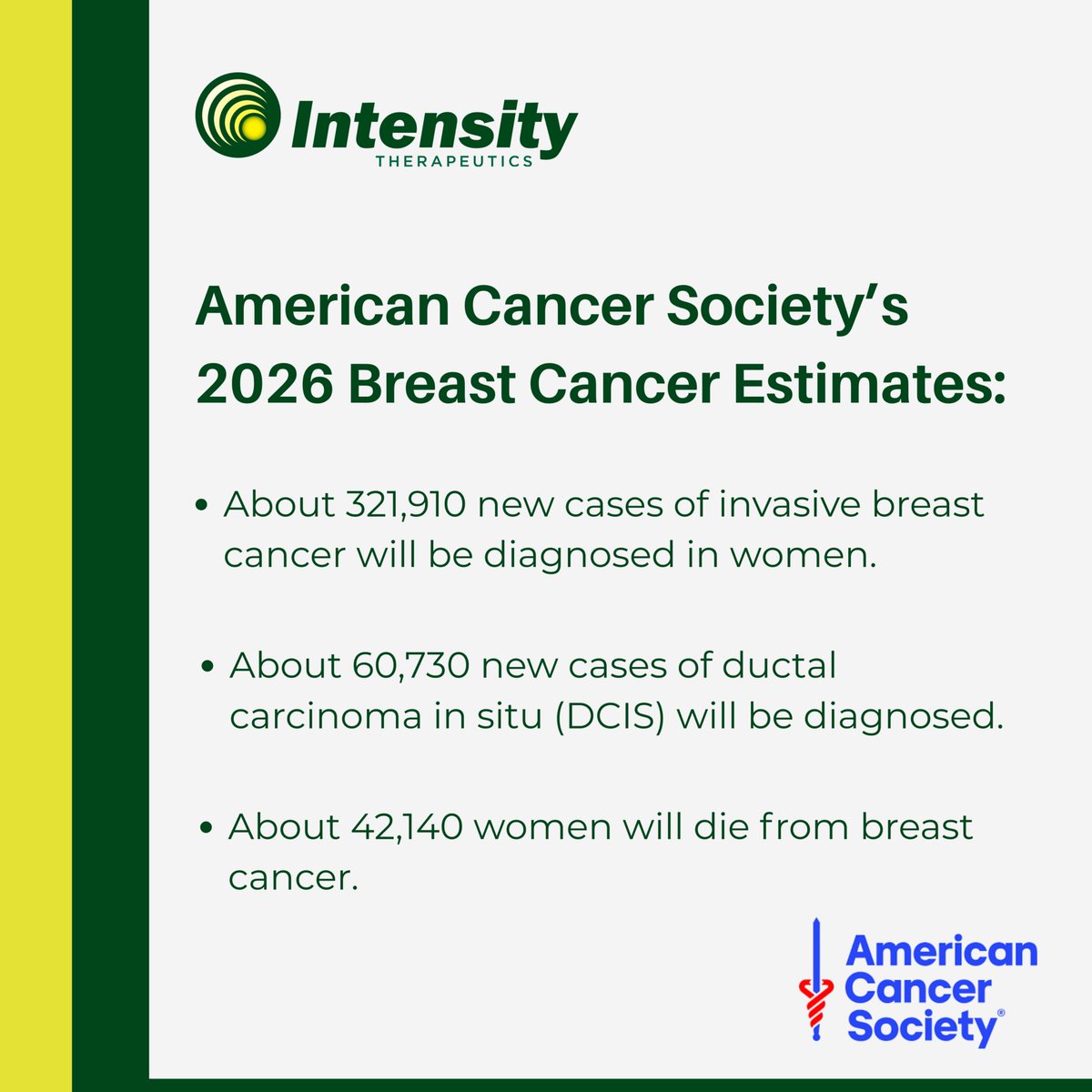 Intensity
THERAPEUTICS

American Cancer Society's 2026 Breast Cancer Estimates:

• About 321,910 new cases of invasive breast cancer will be diagnosed in women.

• About 60,730 new cases of ductal carcinoma in situ (DCIS) will be diagnosed.

• About 42,140 women will die from breast cancer.

American Cancer Society®